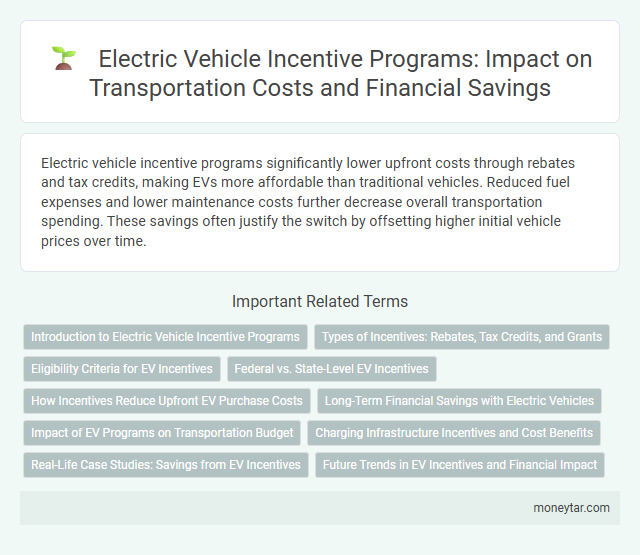 Electric Vehicle Incentive Programs: Impact on Transportation Costs and Financial Savings

Electric vehicle incentive programs significantly lower upfront costs through rebates and tax credits, making EVs more affordable than traditional vehicles. Reduced fuel expenses and lower maintenance costs further decrease overall transportation spending. These savings often justify the switch by offsetting higher initial vehicle prices over time.

Important Related Terms

Introduction to Electric Vehicle Incentive Programs

Types of Incentives: Rebates, Tax Credits, and Grants

Eligibility Criteria for EV Incentives

Federal vs. State-Level EV Incentives

How Incentives Reduce Upfront EV Purchase Costs

Long-Term Financial Savings with Electric Vehicles

Impact of EV Programs on Transportation Budget

Charging Infrastructure Incentives and Cost Benefits

Real-Life Case Studies: Savings from EV Incentives

Future Trends in EV Incentives and Financial Impact

moneytar.com